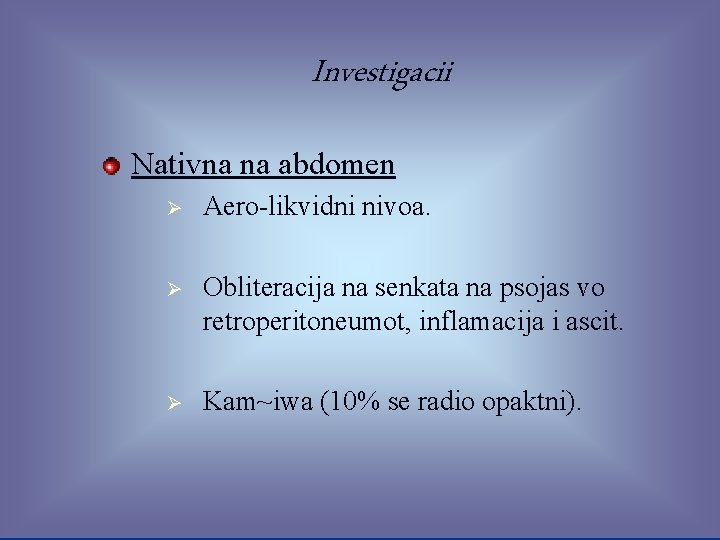 Investigacii

Nativna na abdomen

Aero-likvidni nivoa.

Obliteracija na senkata na psojas vo retroperitoneumot, inflamacija i ascit.

Kam~iwa (10% se radio opaktni).